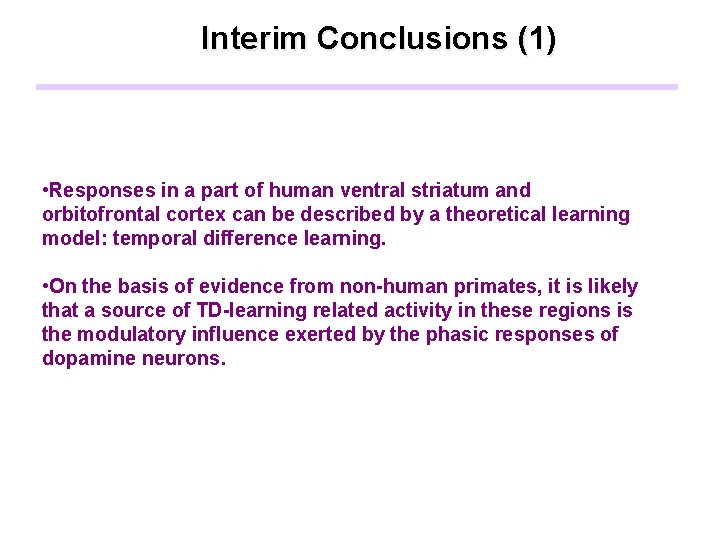 Interim Conclusions (1)

•Responses in a part of human ventral striatum and orbitofrontal cortex can be described by a theoretical learning model: temporal difference learning.

•On the basis of evidence from non-human primates, it is likely that a source of TD-learning related activity in these regions is the modulatory influence exerted by the phasic responses of dopamine neurons.